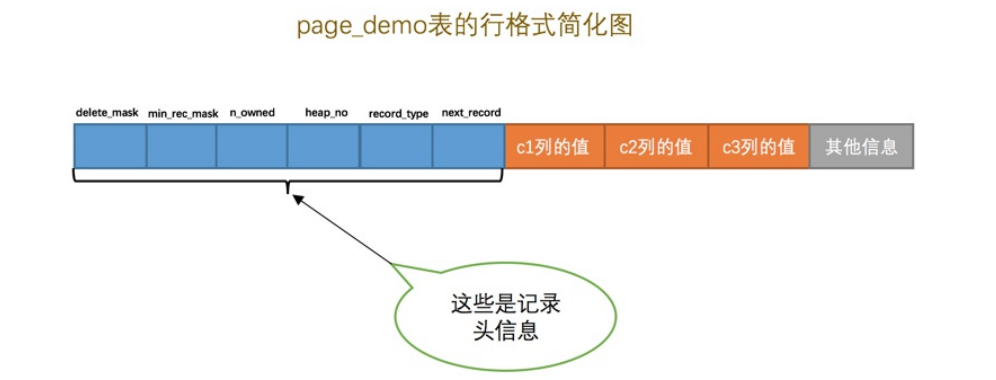 page_demo表的行格式简化图

delete_mask
min_rec_mask
n_owned
heap_no
record_type
next_record

c1列的值
c2列的值
c3列的值
其他信息

这些是记录头信息